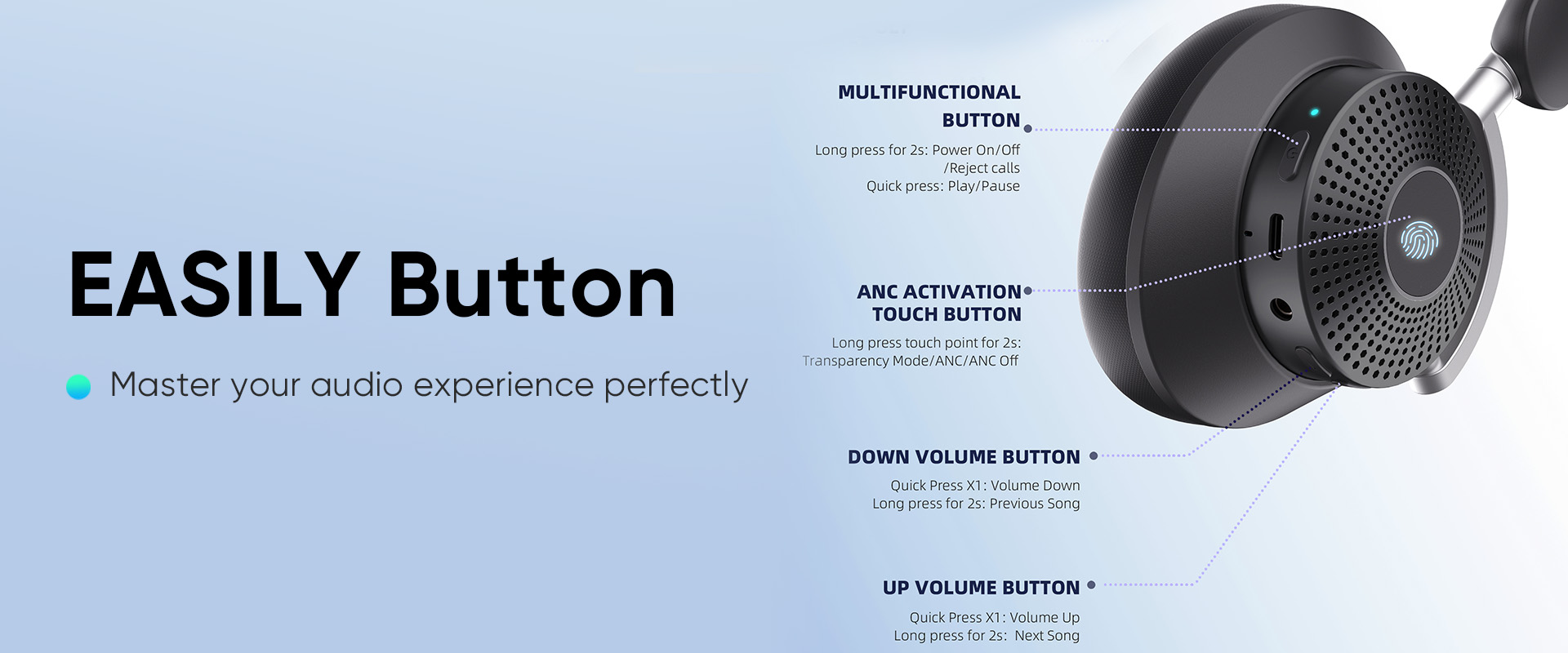 EASILY Button

Master your audio experience perfectly

MULTIFUNCTIONAL BUTTON

Long press for 2s: Power On/Off /Reject calls
Quick press: Play/Pause

ANC ACTIVATION TOUCH BUTTON

Long press touch point for 2s: Transparency Mode/ANC/ANC Off

DOWN VOLUME BUTTON

Quick Press X1: Volume Down
Long press for 2s: Previous Song

UP VOLUME BUTTON

Quick Press X1: Volume Up
Long press for 2s: Next Song